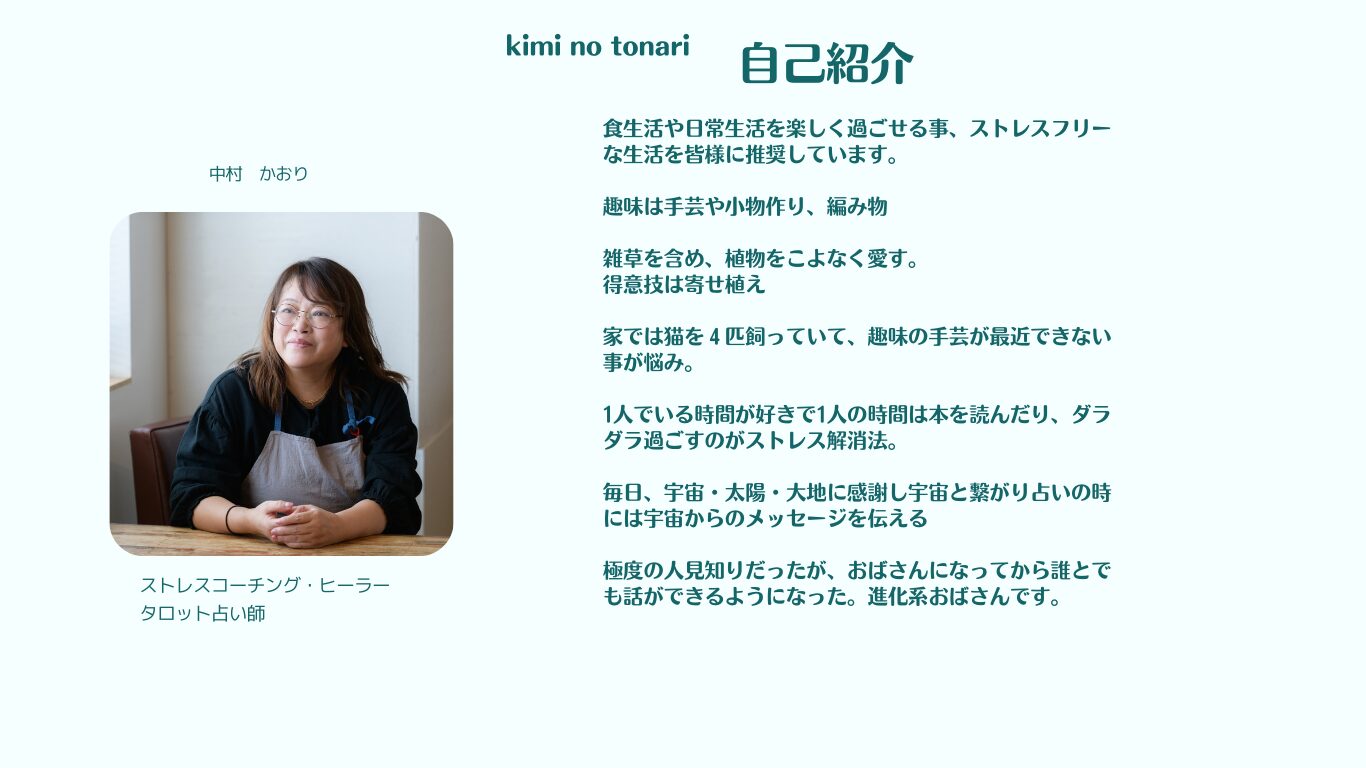 kimi no tonari

自己紹介

中村　かおり

ストレスコーチング・ヒーラー
タロット占い師

食生活や日常生活を楽しく過ごせる事、ストレスフリーな生活を皆様に推奨しています。

趣味は手芸や小物作り、編み物

雑草を含め、植物をこよなく愛す。
得意技は寄せ植え

家では猫を４匹飼っていて、趣味の手芸が最近できない事が悩み。

1人でいる時間が好きで1人の時間は本を読んだり、ダラダラ過ごすのがストレス解消法。

毎日、宇宙・太陽・大地に感謝し宇宙と繋がり占いの時には宇宙からのメッセージを伝える

極度の人見知りだったが、おばさんになってから誰とでも話ができるようになった。進化系おばさんです。